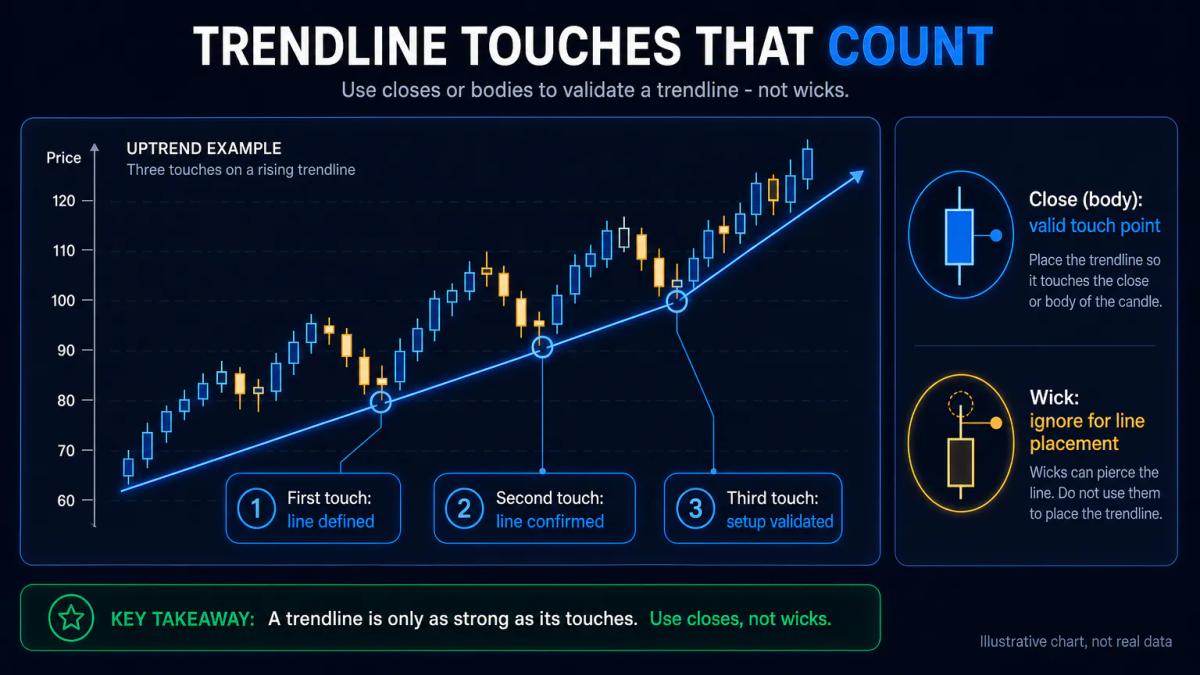 TRENDLINE TOUCHES THAT COUNT

Use closes or bodies to validate a trendline - not wicks.

UPTREND EXAMPLE
Three touches on a rising trendline

Price
120
110
100
90
80
70
60

1 First touch: line defined

2 Second touch: line confirmed

3 Third touch: setup validated

Close (body):
valid touch point
Place the trendline so it touches the close or body of the candle.

Wick:
ignore for line placement
Wicks can pierce the line. Do not use them to place the trendline.

KEY TAKEAWAY: A trendline is only as strong as its touches. Use closes, not wicks.

Illustrative chart, not real data